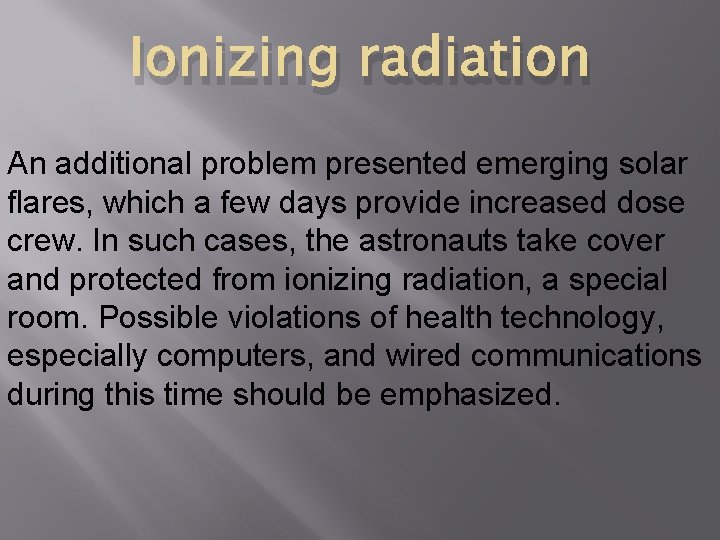 Ionizing radiation

An additional problem presented emerging solar flares, which a few days provide increased dose crew. In such cases, the astronauts take cover and protected from ionizing radiation, a special room. Possible violations of health technology, especially computers, and wired communications during this time should be emphasized.